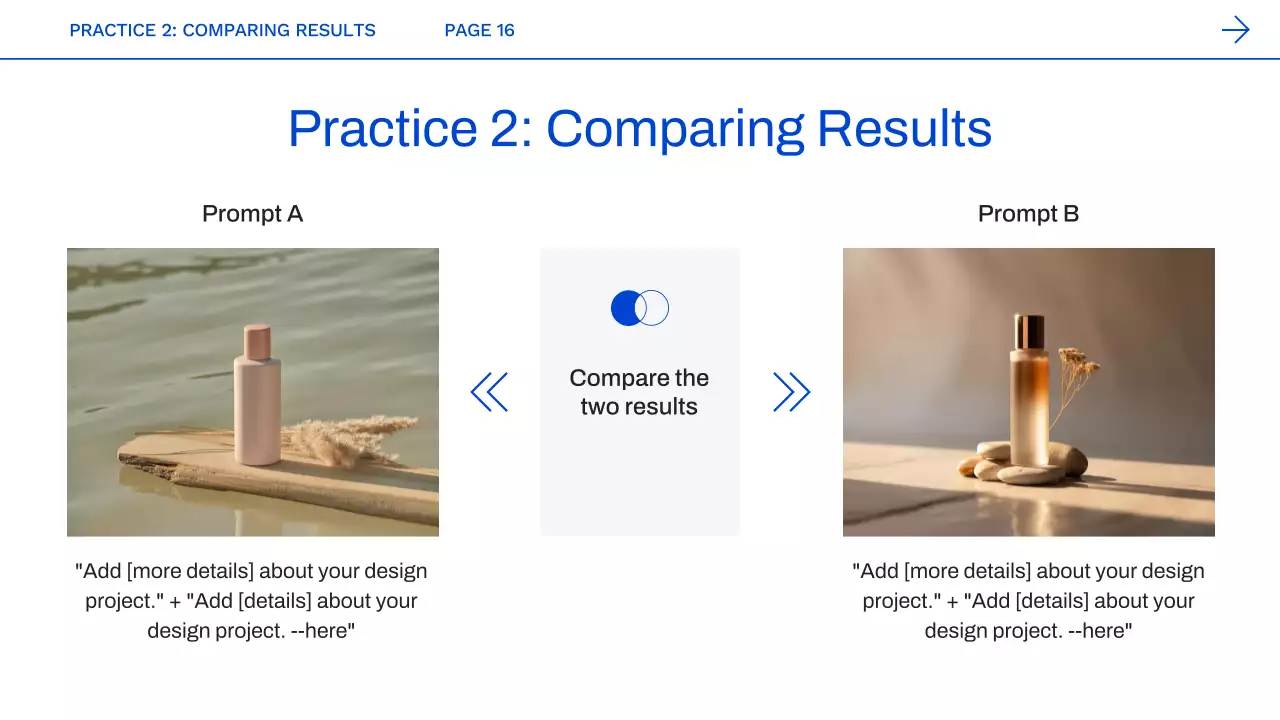 PRACTICE 2: COMPARING RESULTS PAGE 16

Practice 2: Comparing Results

Prompt A

"Add [more details] about your design project." + "Add [details] about your design project. --here"

Compare the two results

Prompt B

"Add [more details] about your design project." + "Add [details] about your design project. --here"